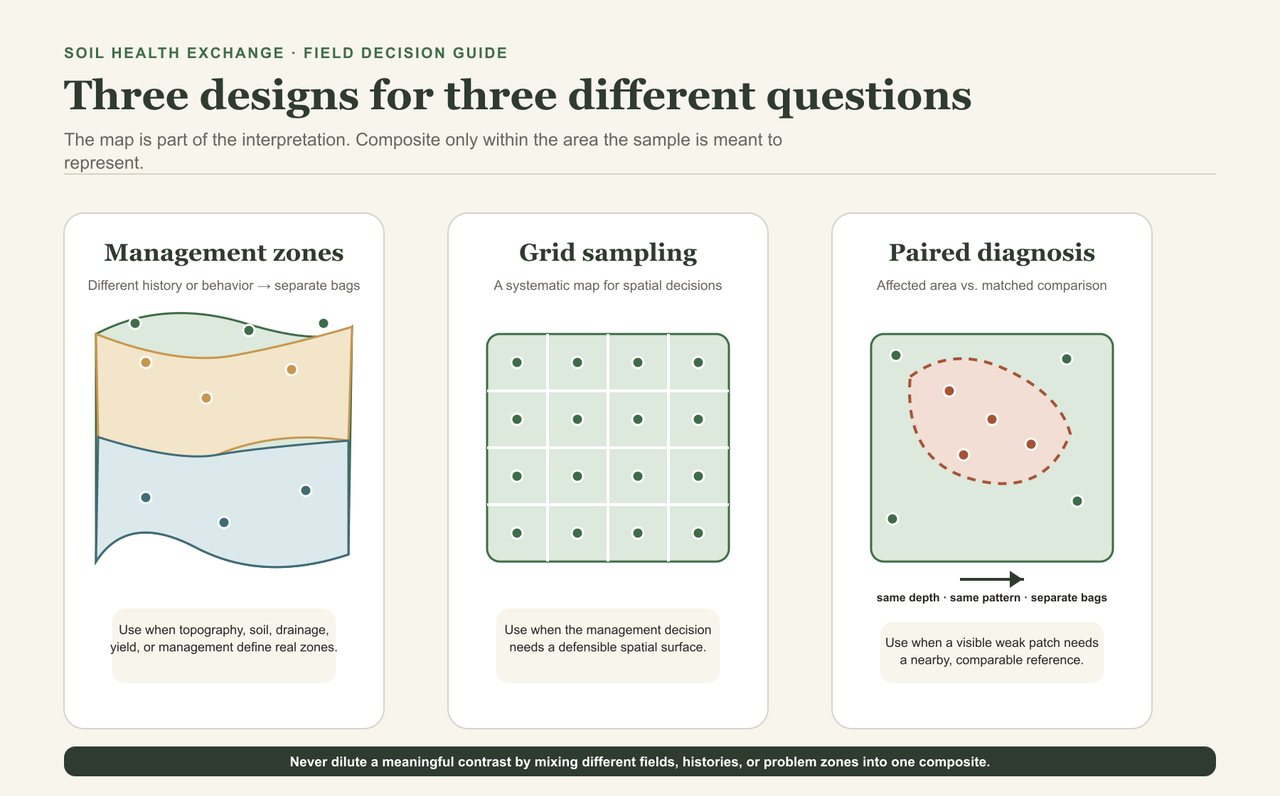 SOIL HEALTH EXCHANGE · FIELD DECISION GUIDE

Three designs for three different questions

The map is part of the interpretation. Composite only within the area the sample is meant to represent.

Management zones

Different history or behavior → separate bags

Use when topography, soil, drainage, yield, or management define real zones.

Grid sampling

A systematic map for spatial decisions

Use when the management decision needs a defensible spatial surface.

Paired diagnosis

Affected area vs. matched comparison

same depth · same pattern · separate bags

Use when a visible weak patch needs a nearby, comparable reference.

Never dilute a meaningful contrast by mixing different fields, histories, or problem zones into one composite.